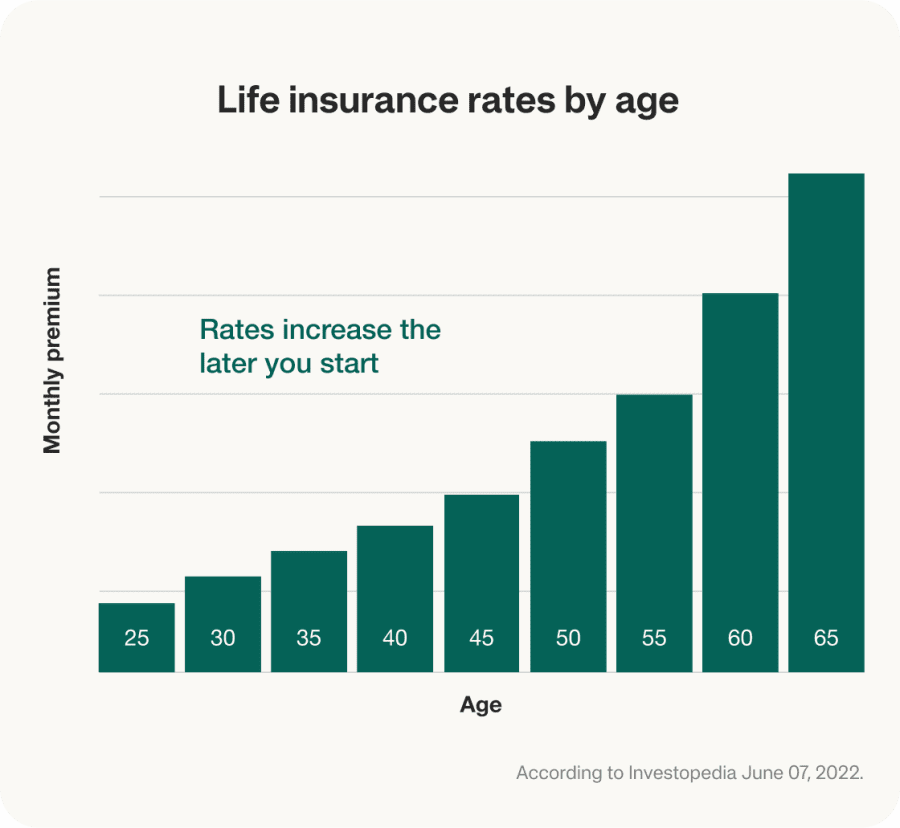 Life insurance rates by age

Monthly premium

Rates increase the later you start

25 30 35 40 45 50 55 60 65

Age

According to Investopedia June 07, 2022.